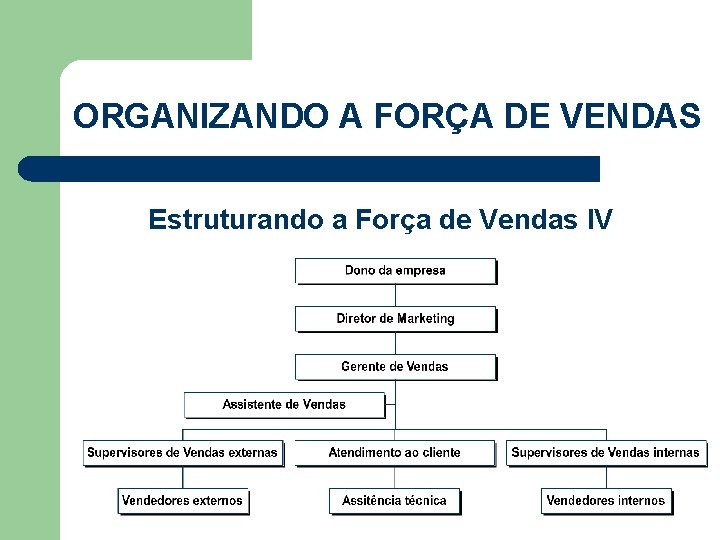 ORGANIZANDO A FORÇA DE VENDAS

Estruturando a Força de Vendas IV

Dono da empresa

Diretor de Marketing

Gerente de Vendas

Assistente de Vendas

Supervisores de Vendas externas

Atendimento ao cliente

Supervisores de Vendas internas

Vendedores externos

Assitência técnica

Vendedores internos